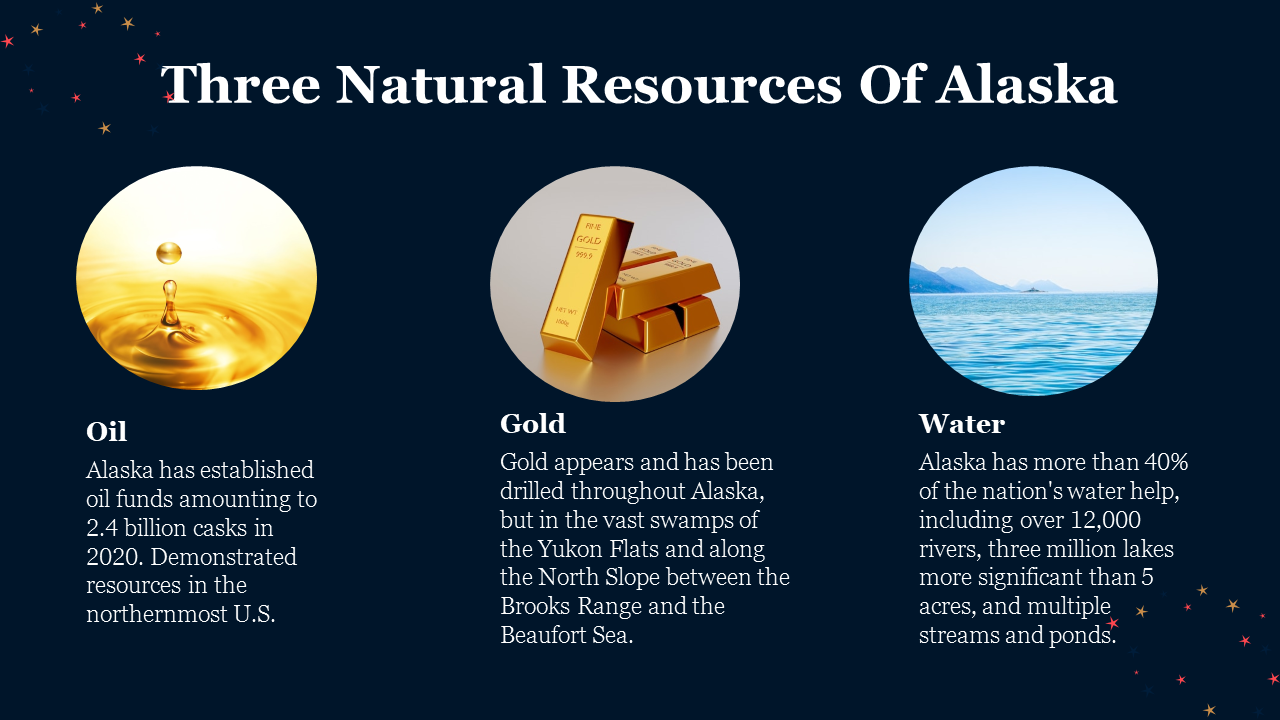 Three Natural Resources Of Alaska

FINE GOLD 999.9 NET WT 1000g

Oil

Alaska has established oil funds amounting to 2.4 billion casks in 2020. Demonstrated resources in the northernmost U.S.

Gold

Gold appears and has been drilled throughout Alaska, but in the vast swamps of the Yukon Flats and along the North Slope between the Brooks Range and the Beaufort Sea.

Water

Alaska has more than 40% of the nation's water help, including over 12,000 rivers, three million lakes more significant than 5 acres, and multiple streams and ponds.